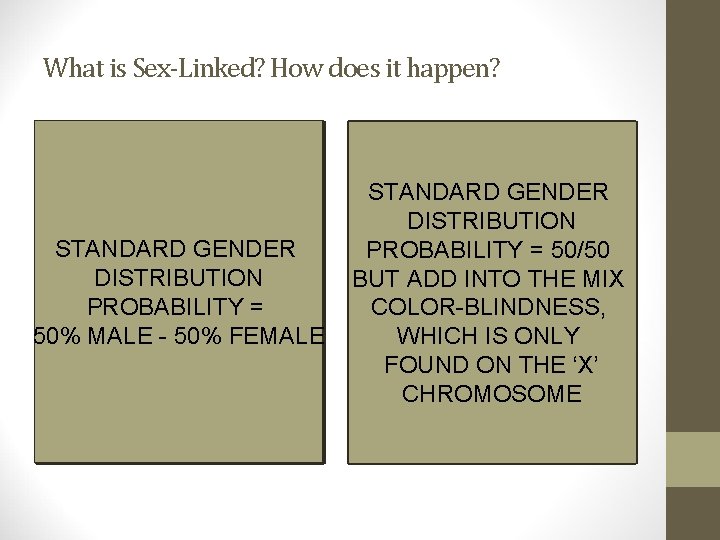 What is Sex-Linked? How does it happen?

STANDARD GENDER DISTRIBUTION PROBABILITY = 50% MALE - 50% FEMALE

STANDARD GENDER DISTRIBUTION PROBABILITY = 50/50 BUT ADD INTO THE MIX COLOR-BLINDNESS, WHICH IS ONLY FOUND ON THE ‘X’ CHROMOSOME